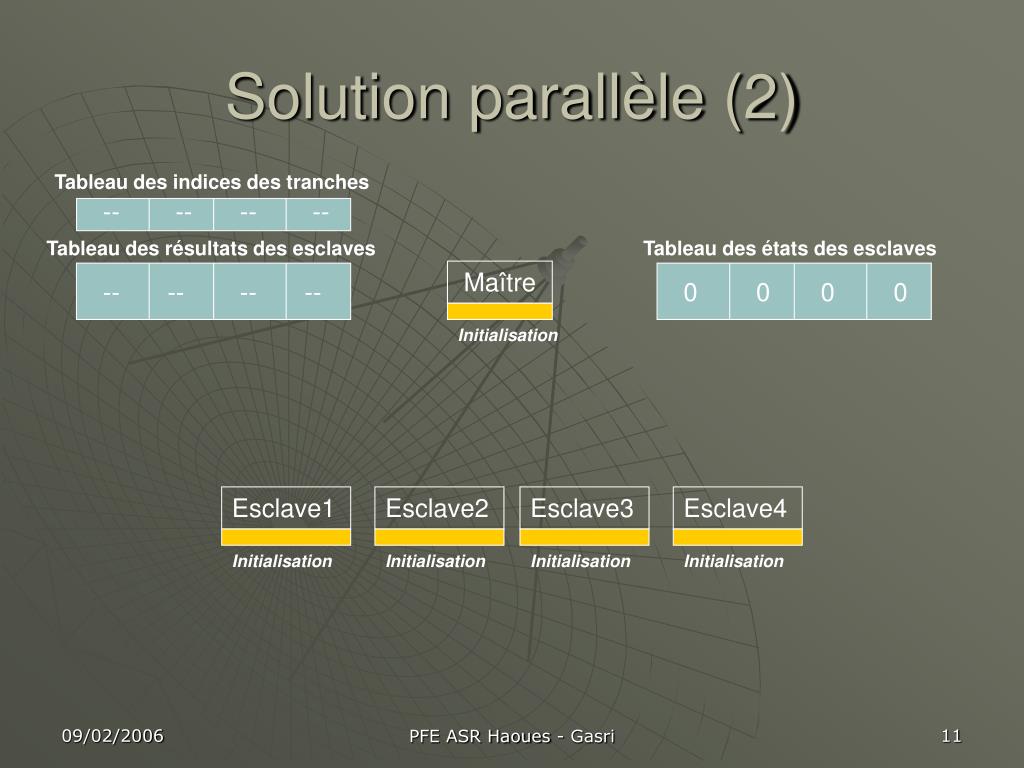 Solution parallèle (2)

Tableau des indices des tranches

| -- | -- | -- | -- |
|---|---|---|---|

Tableau des résultats des esclaves

| -- | -- | -- | -- |
|---|---|---|---|

Maître

Initialisation

Tableau des états des esclaves

| 0 | 0 | 0 | 0 |
|---|---|---|---|

Esclave1

Initialisation

Esclave2

Initialisation

Esclave3

Initialisation

Esclave4

Initialisation

09/02/2006

PFE ASR Haoues - Gasri

11